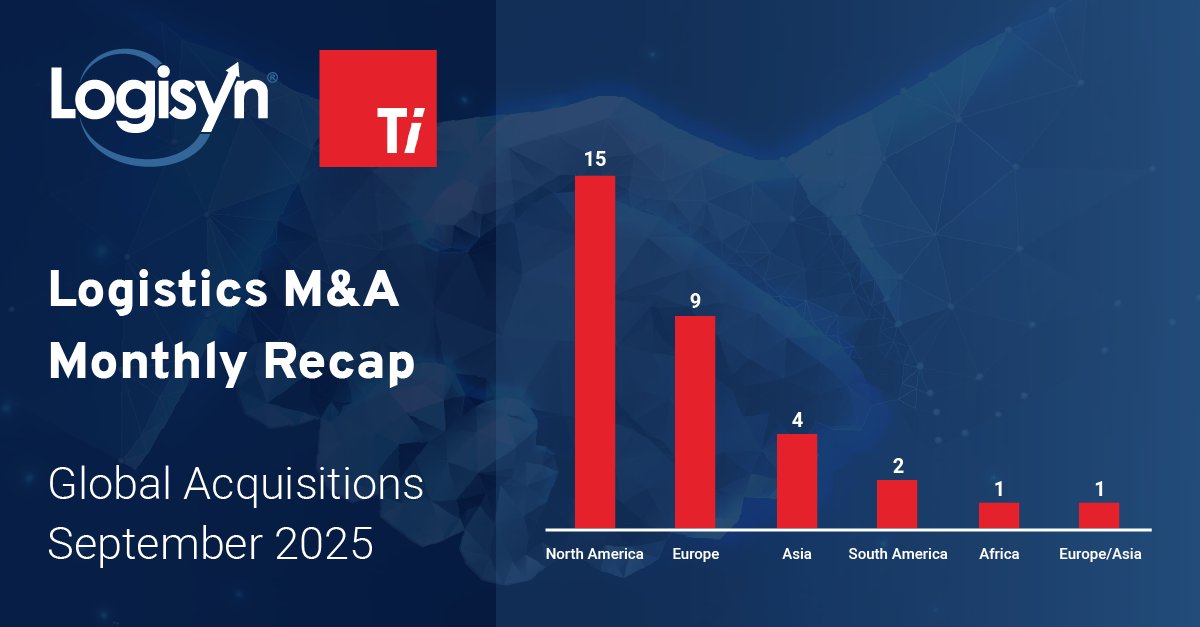 Logisyn®

Ti

Logistics M&A Monthly Recap

Global Acquisitions September 2025

15
9
4
2
1
1

North America
Europe
Asia
South America
Africa
Europe/Asia